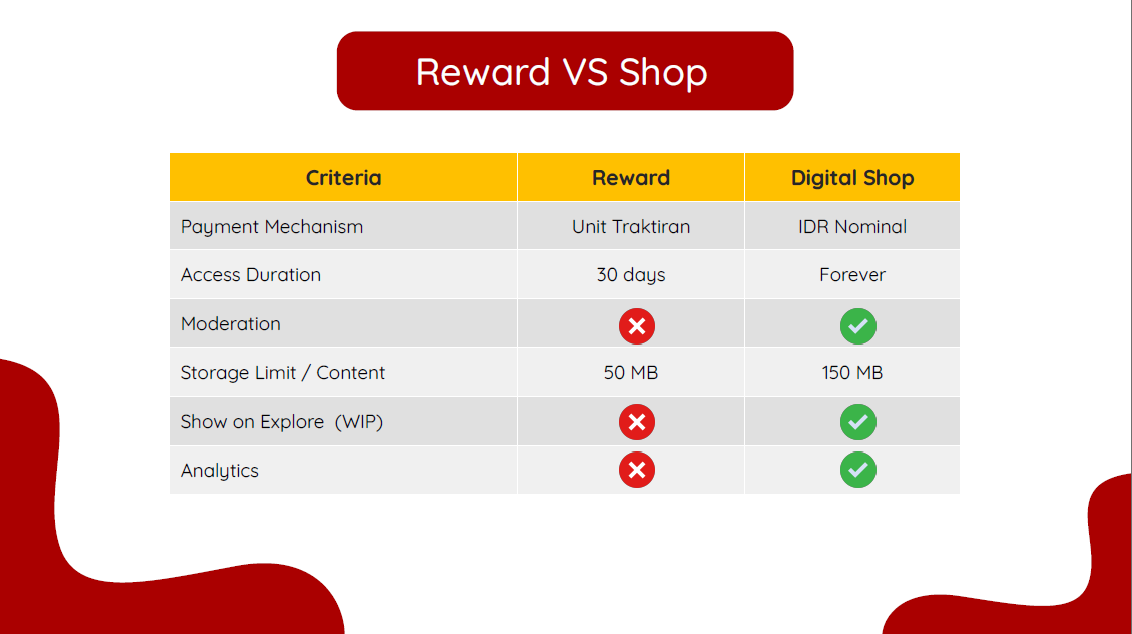 Reward VS Shop

| Criteria | Reward | Digital Shop |
|---|---|---|
| Payment Mechanism | Unit Traktiran | IDR Nominal |
| Access Duration | 30 days | Forever |
| Moderation | ✗ | ✓ |
| Storage Limit / Content | 50 MB | 150 MB |
| Show on Explore (WIP) | ✗ | ✓ |
| Analytics | ✗ | ✓ |